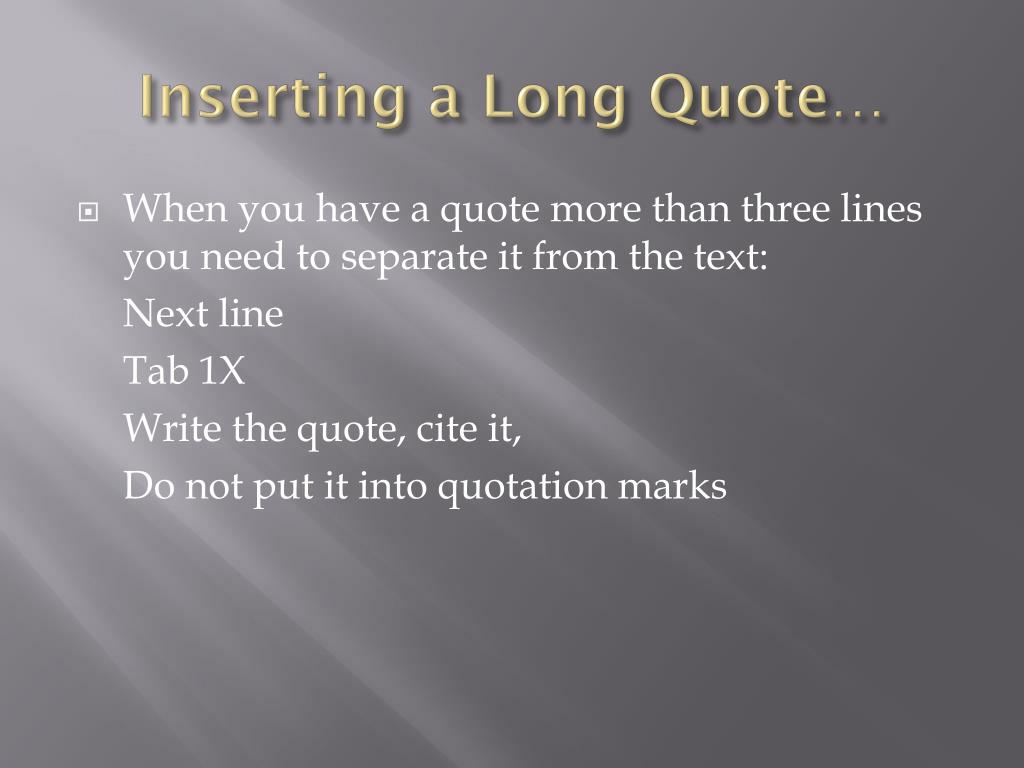 Inserting a Long Quote…

When you have a quote more than three lines you need to separate it from the text:

Next line

Tab 1X

Write the quote, cite it,

Do not put it into quotation marks